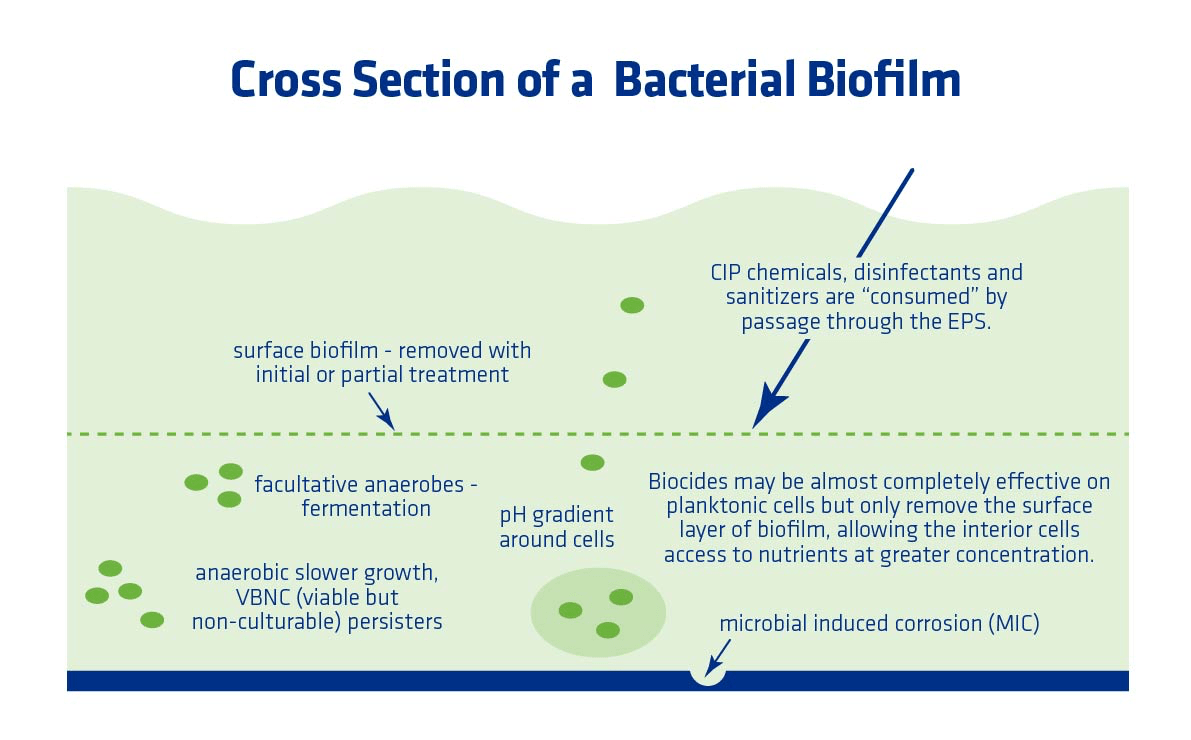 Cross Section of a Bacterial Biofilm

CIP chemicals, disinfectants and sanitizers are “consumed” by passage through the EPS.

surface biofilm - removed with initial or partial treatment

facultative anaerobes - fermentation

pH gradient around cells

Biocides may be almost completely effective on planktonic cells but only remove the surface layer of biofilm, allowing the interior cells access to nutrients at greater concentration.

anaerobic slower growth, VBNC (viable but non-culturable) persisters

microbial induced corrosion (MIC)